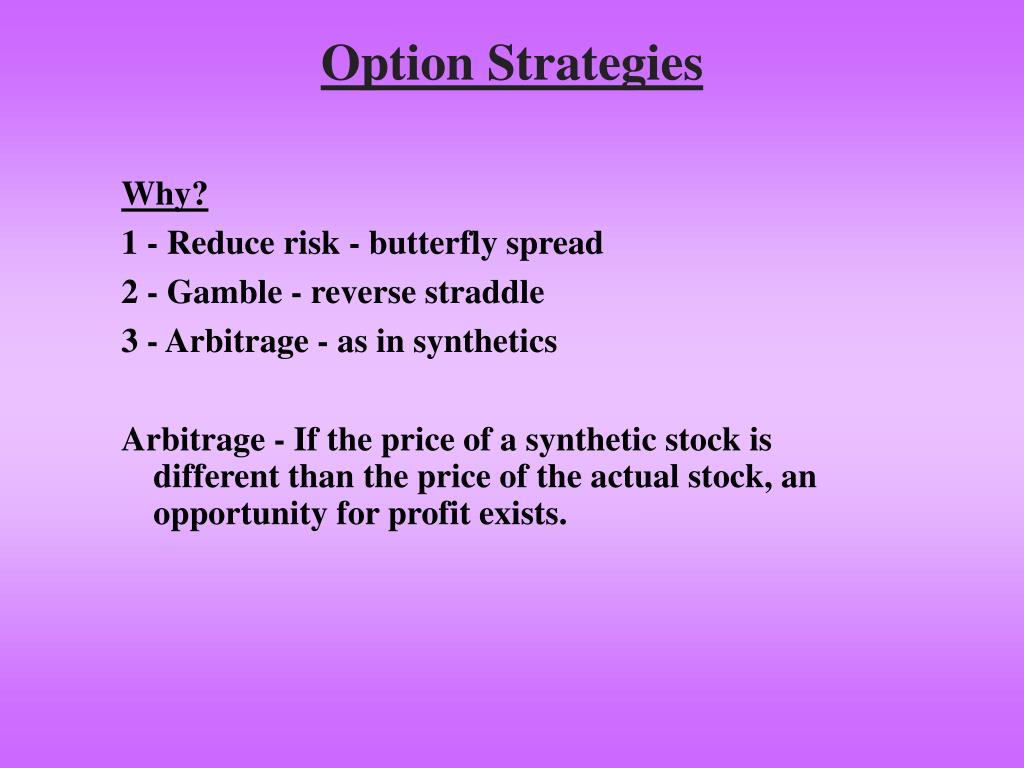 Option Strategies

Why?

1 - Reduce risk - butterfly spread

2 - Gamble - reverse straddle

3 - Arbitrage - as in synthetics

Arbitrage - If the price of a synthetic stock is different than the price of the actual stock, an opportunity for profit exists.